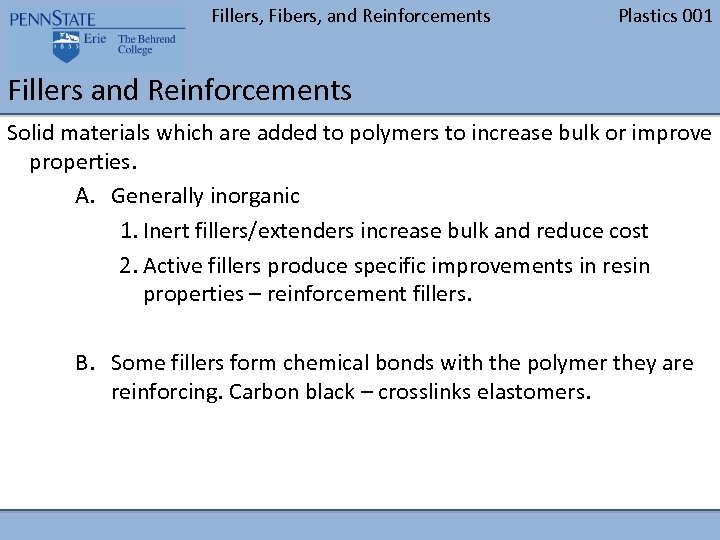 PENNSTATE
1855
Erie The Behrend College

Fillers, Fibers, and Reinforcements

Plastics 001

Fillers and Reinforcements

Solid materials which are added to polymers to increase bulk or improve properties.

A. Generally inorganic

1. Inert fillers/extenders increase bulk and reduce cost

2. Active fillers produce specific improvements in resin properties – reinforcement fillers.

B. Some fillers form chemical bonds with the polymer they are reinforcing. Carbon black – crosslinks elastomers.